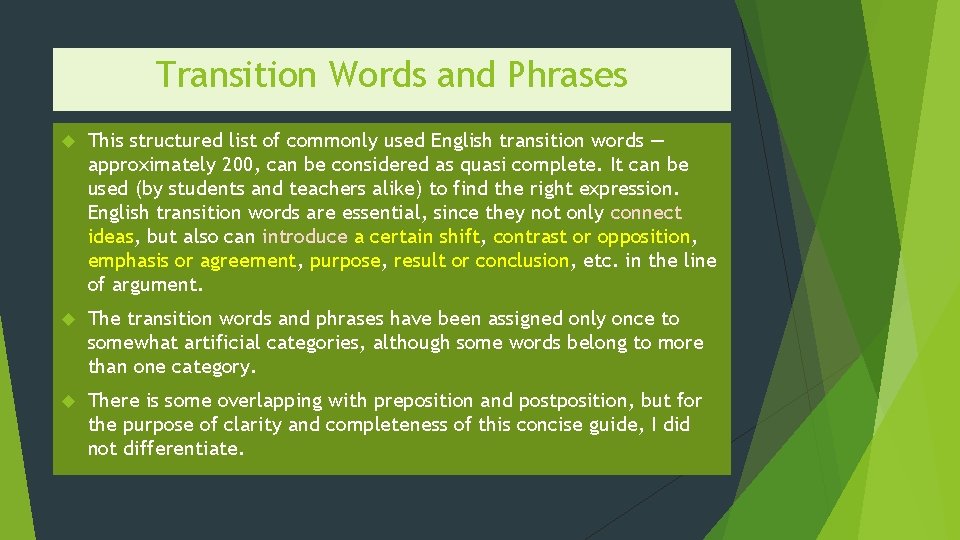 Transition Words and Phrases

This structured list of commonly used English transition words — approximately 200, can be considered as quasi complete. It can be used (by students and teachers alike) to find the right expression. English transition words are essential, since they not only connect ideas, but also can introduce a certain shift, contrast or opposition, emphasis or agreement, purpose, result or conclusion, etc. in the line of argument.

The transition words and phrases have been assigned only once to somewhat artificial categories, although some words belong to more than one category.

There is some overlapping with preposition and postposition, but for the purpose of clarity and completeness of this concise guide, I did not differentiate.